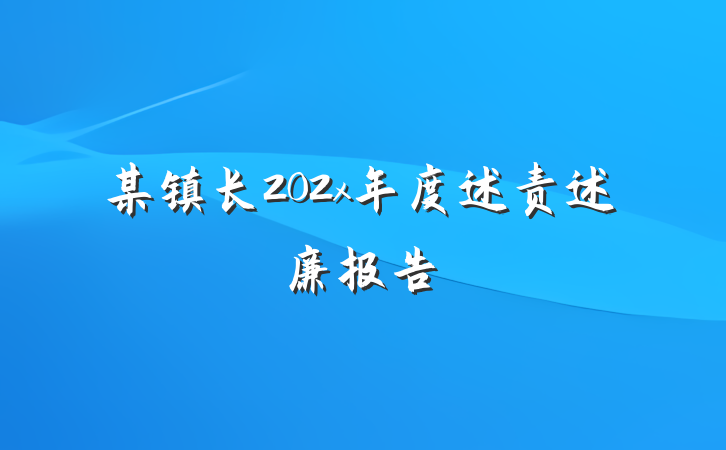 某镇长202x年度述责述廉报告